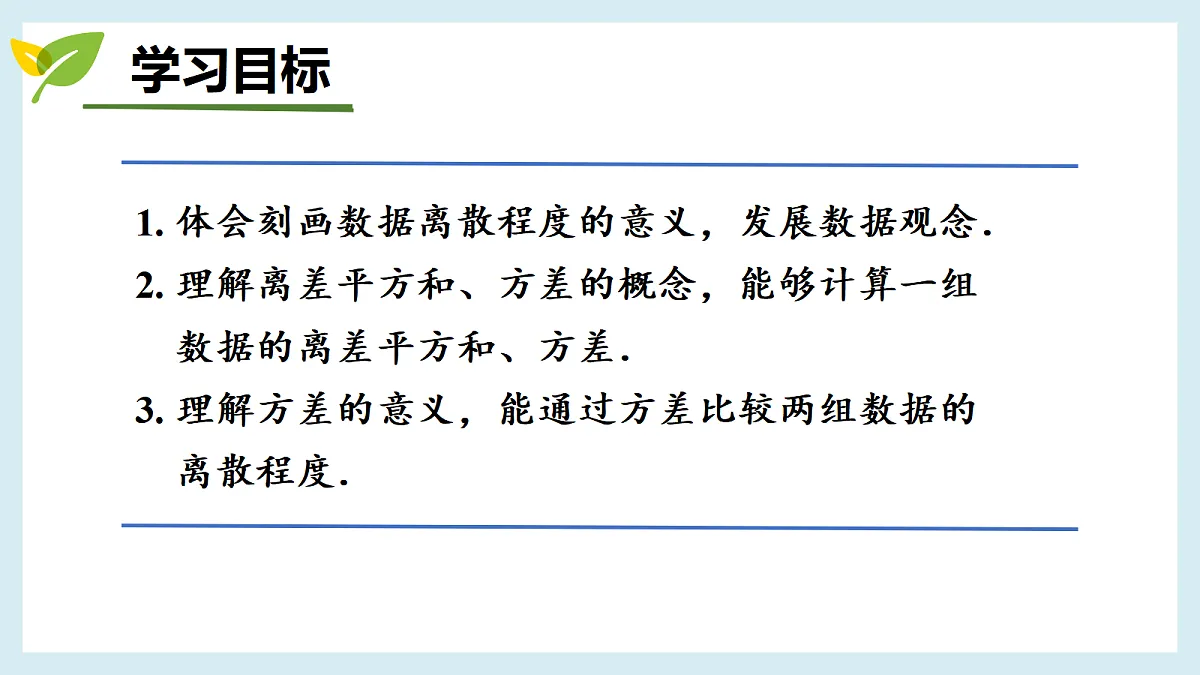 学习目标

1. 体会刻画数据离散程度的意义，发展数据观念.

2. 理解离差平方和、方差的概念，能够计算一组数据的离差平方和、方差.

3. 理解方差的意义，能通过方差比较两组数据的离散程度.